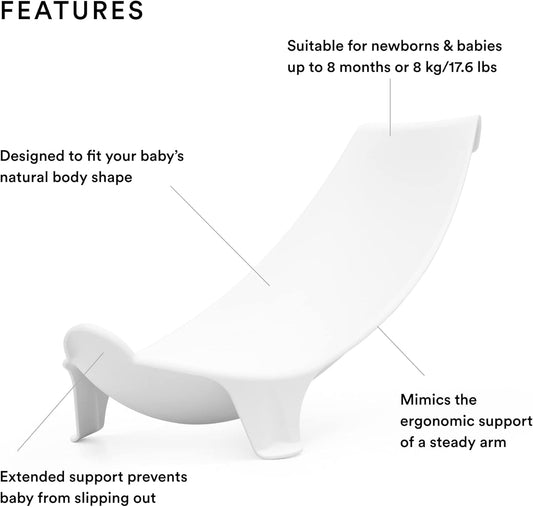 FEATURES

Suitable for newborns & babies up to 8 months or 8 kg/17.6 lbs

Designed to fit your baby's natural body shape

Mimics the ergonomic support of a steady arm

Extended support prevents baby from slipping out